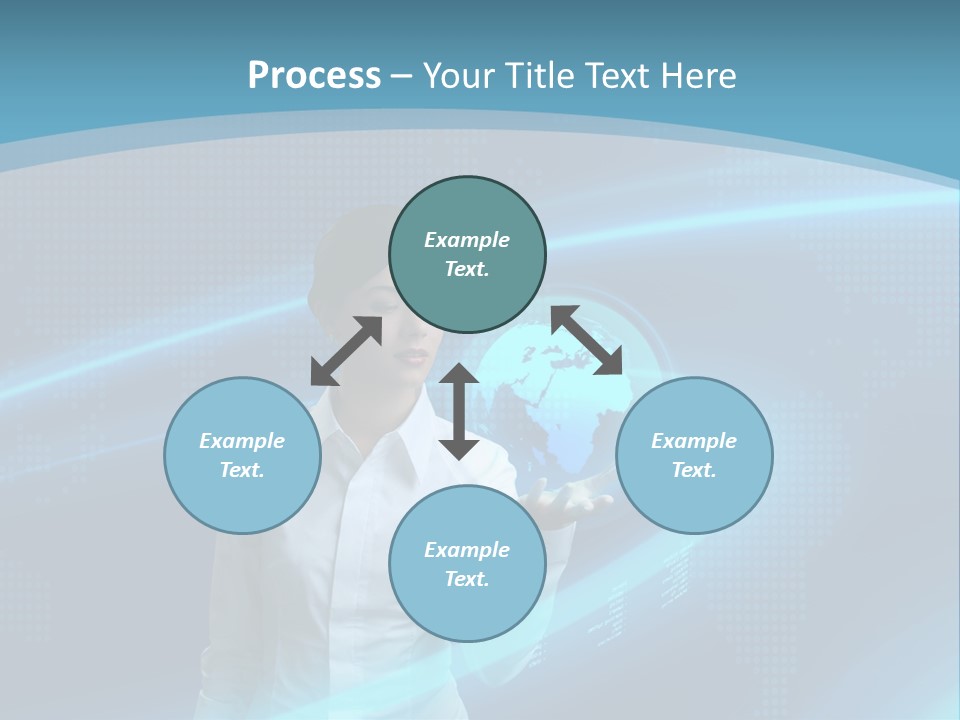 Process – Your Title Text Here

Example Text.

Example Text.

Example Text.

Example Text.